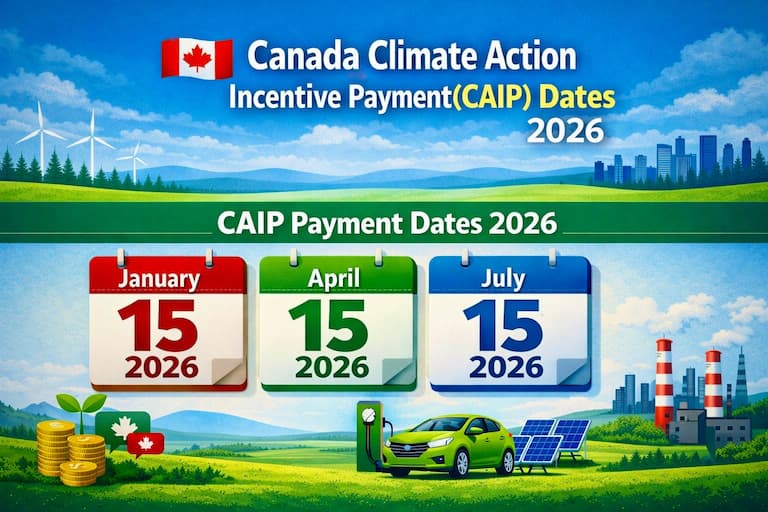 Canada Climate Action Incentive Payment(CAIP) Dates 2026

CAIP Payment Dates 2026

January 15 2026

April 15 2026

July 15 2026